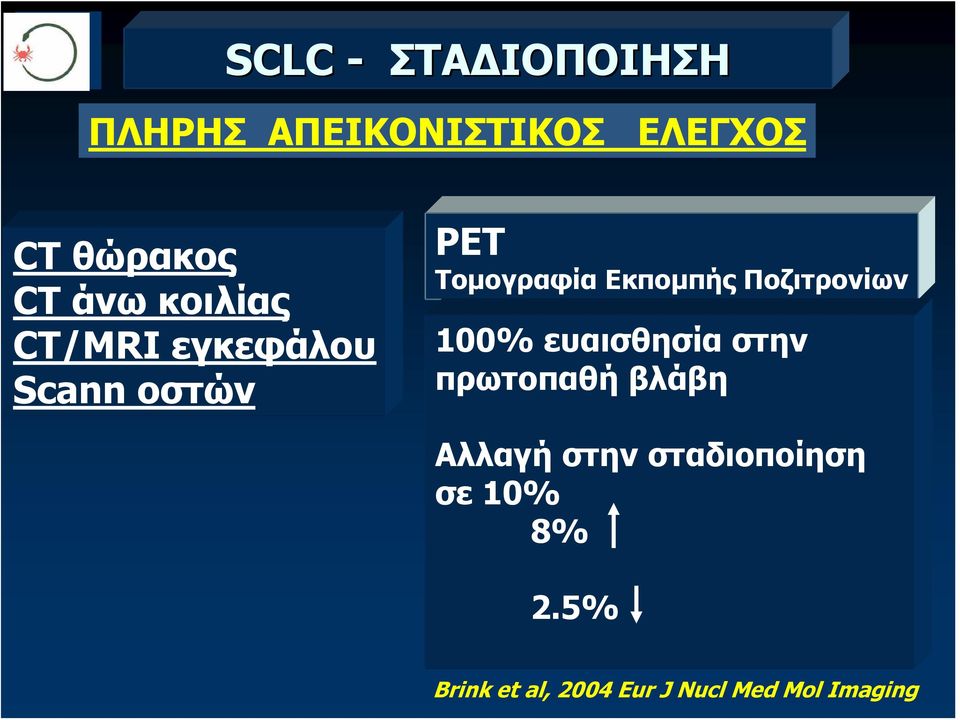 SCLC - ΣΤΑΔΙΟΠΟΙΗΣΗ

ΠΛΗΡΗΣ ΑΠΕΙΚΟΝΙΣΤΙΚΟΣ ΕΛΕΓΧΟΣ

CT θώρακος
CT άνω κοιλίας
CT/MRI εγκεφάλου
Scann οστών

PET
Τομογραφία Εκπομπής Ποζιτρονίων

100% ευαισθησία στην πρωτοπαθή βλάβη

Αλλαγή στην σταδιοποίηση σε 10%
8% ↑
2.5% ↓

Brink et al, 2004 Eur J Nucl Med Mol Imaging